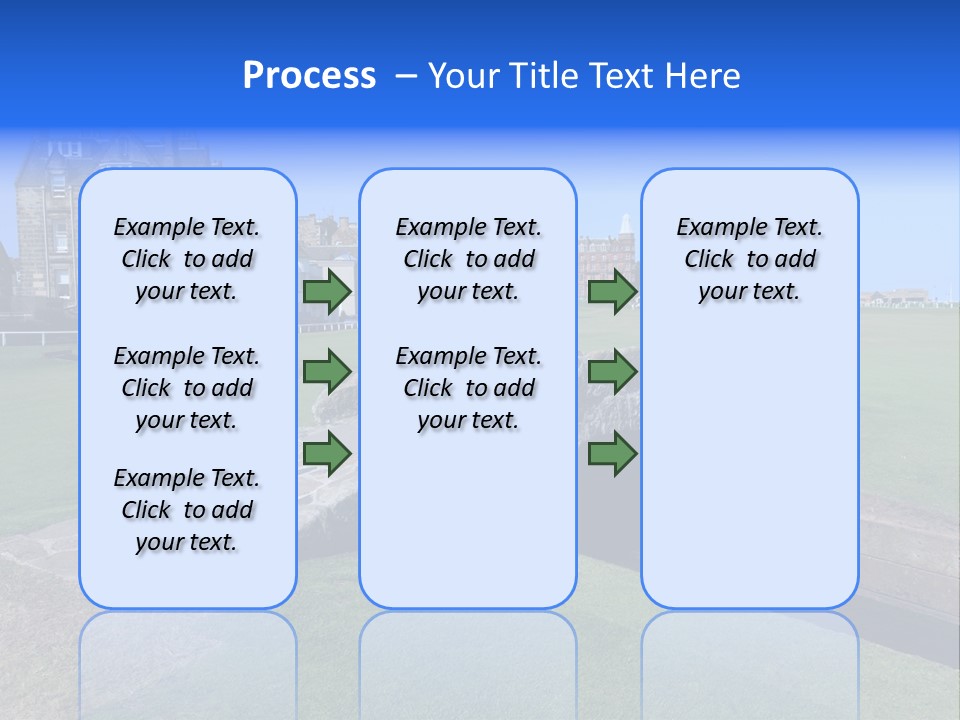 Process – Your Title Text Here

Example Text. Click to add your text.

Example Text. Click to add your text.

Example Text. Click to add your text.

Example Text. Click to add your text.

Example Text. Click to add your text.

Example Text. Click to add your text.